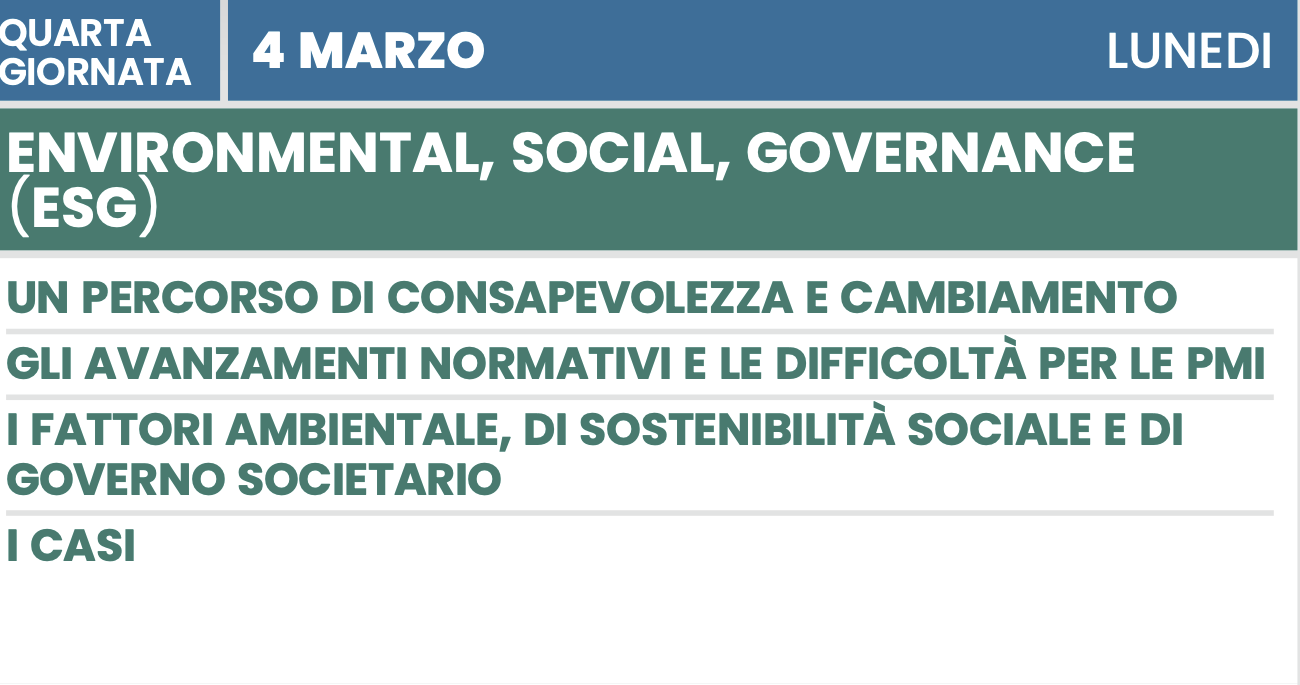 QUARTA GIORNATA

4 MARZO

LUNEDI

ENVIRONMENTAL, SOCIAL, GOVERNANCE (ESG)

UN PERCORSO DI CONSAPEVOLEZZA E CAMBIAMENTO

GLI AVANZAMENTI NORMATIVI E LE DIFFICOLTÀ PER LE PMI

I FATTORI AMBIENTALE, DI SOSTENIBILITÀ SOCIALE E DI GOVERNO SOCIETARIO

I CASI